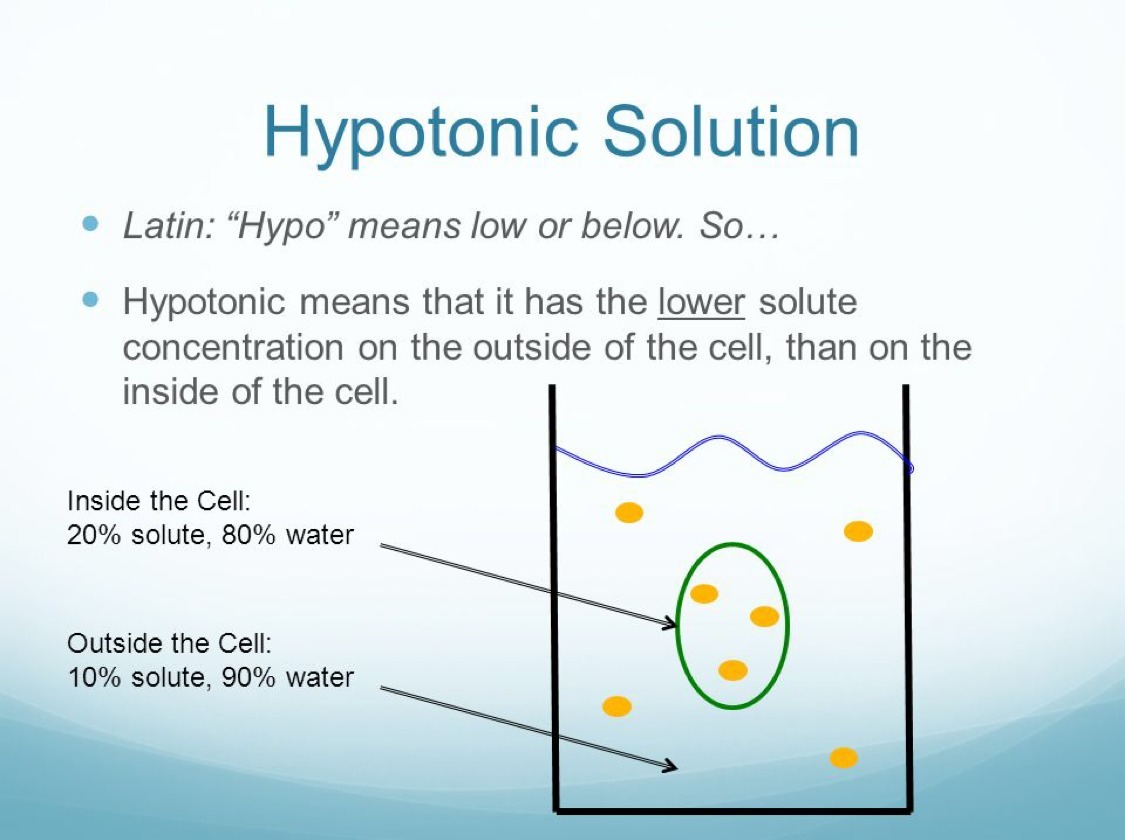 Hypotonic Solution

Latin: “Hypo” means low or below. So…

Hypotonic means that it has the lower solute concentration on the outside of the cell, than on the inside of the cell.

Inside the Cell:
20% solute, 80% water

Outside the Cell:
10% solute, 90% water